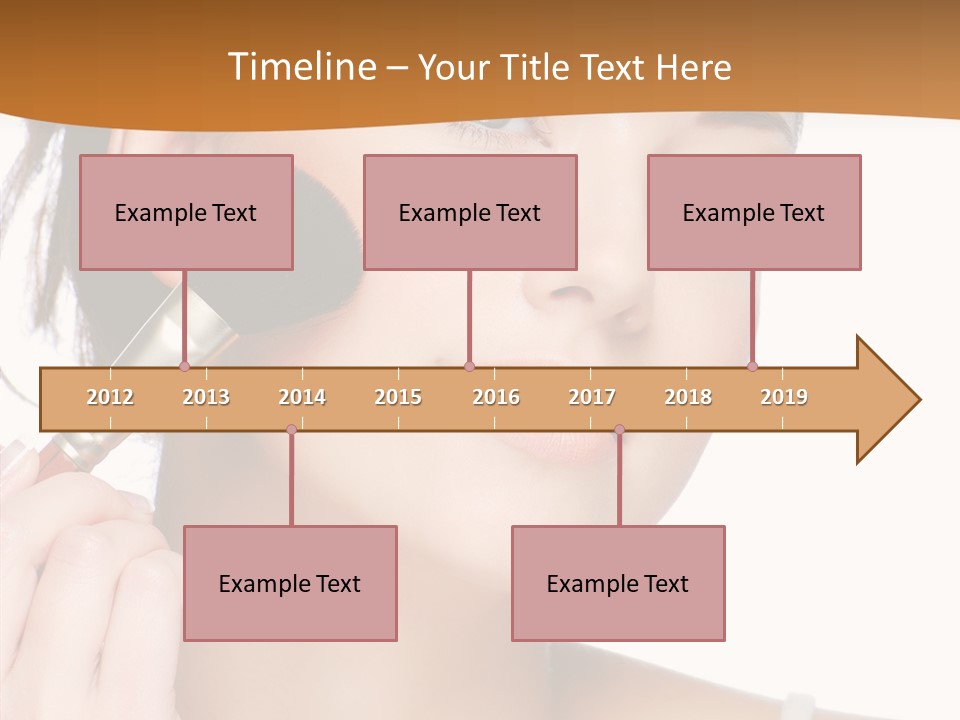 Timeline – Your Title Text Here

Example Text

Example Text

Example Text

2012 2013 2014 2015 2016 2017 2018 2019

Example Text

Example Text